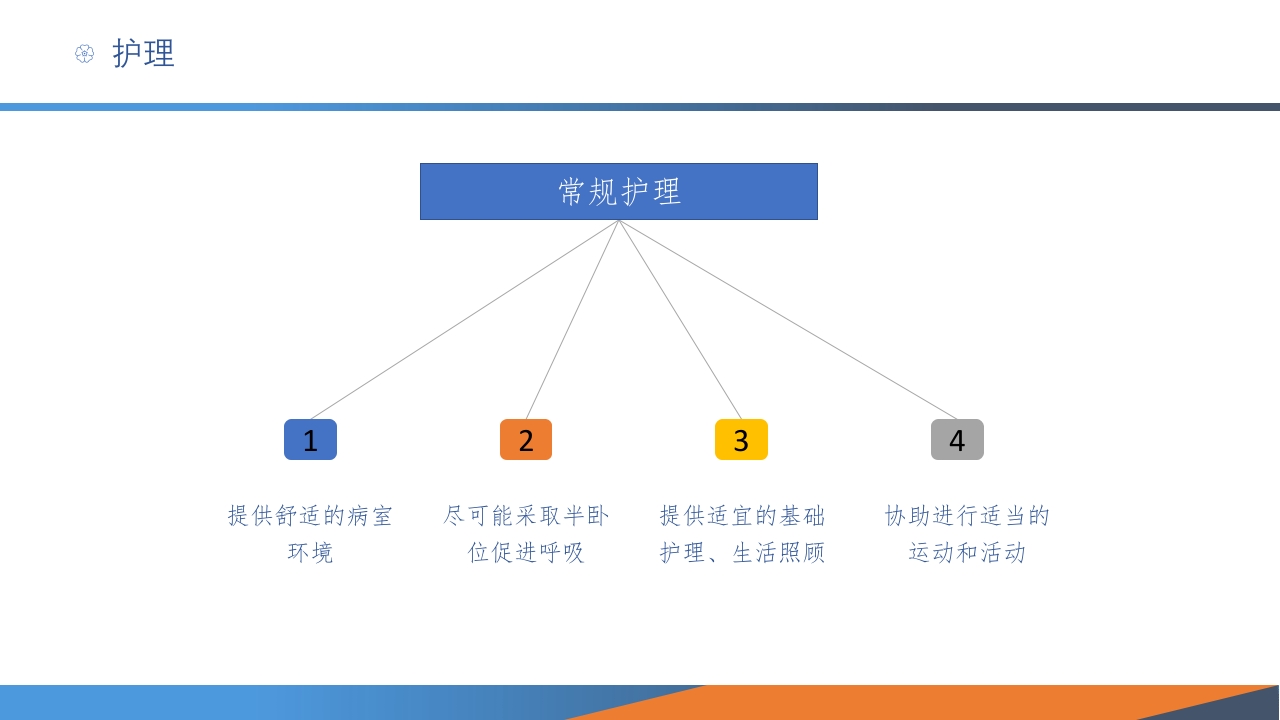 护理

常规护理

1

提供舒适的病室环境

2

尽可能采取半卧位促进呼吸

3

提供适宜的基础护理、生活照顾

4

协助进行适当的运动和活动